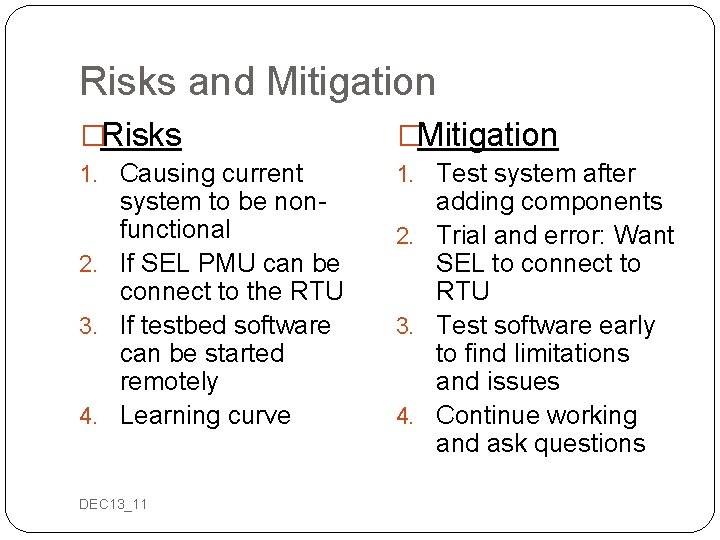 Risks and Mitigation

□Risks

1. Causing current system to be non-functional
2. If SEL PMU can be connect to the RTU
3. If testbed software can be started remotely
4. Learning curve

□Mitigation

1. Test system after adding components
2. Trial and error: Want SEL to connect to RTU
3. Test software early to find limitations and issues
4. Continue working and ask questions

DEC13_11